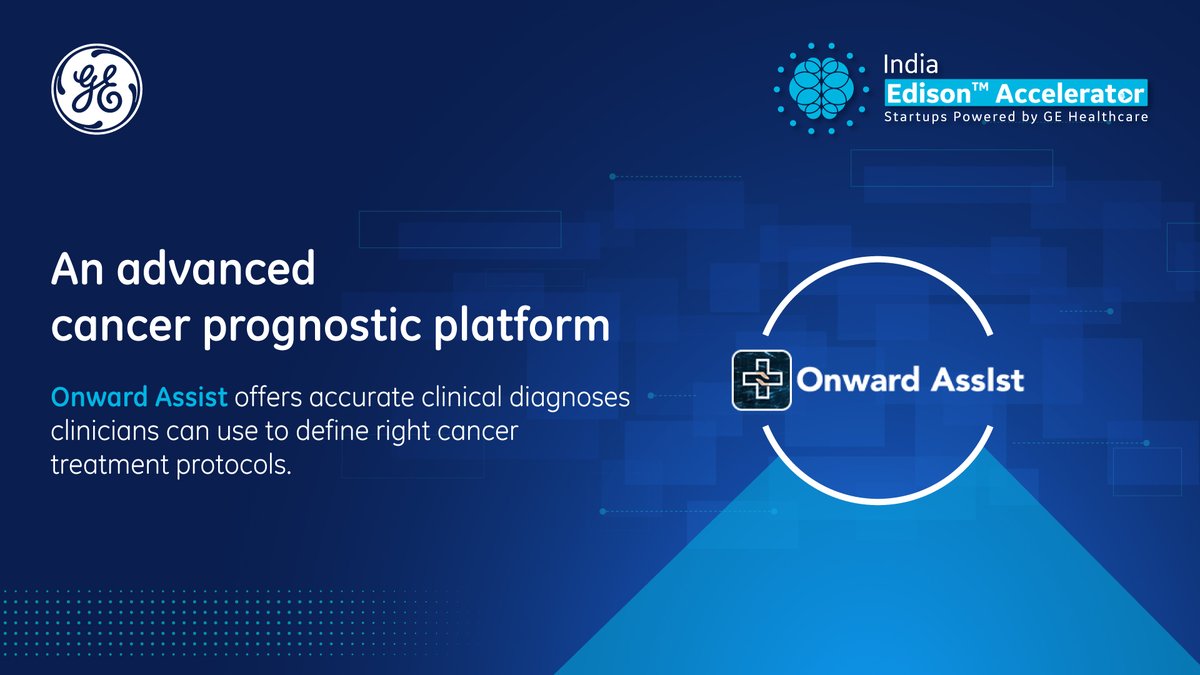 GE

India
Edison™ Accelerator
Startups Powered by GE Healthcare

An advanced cancer prognostic platform

Onward Assist offers accurate clinical diagnoses clinicians can use to define right cancer treatment protocols.

Onward Assist